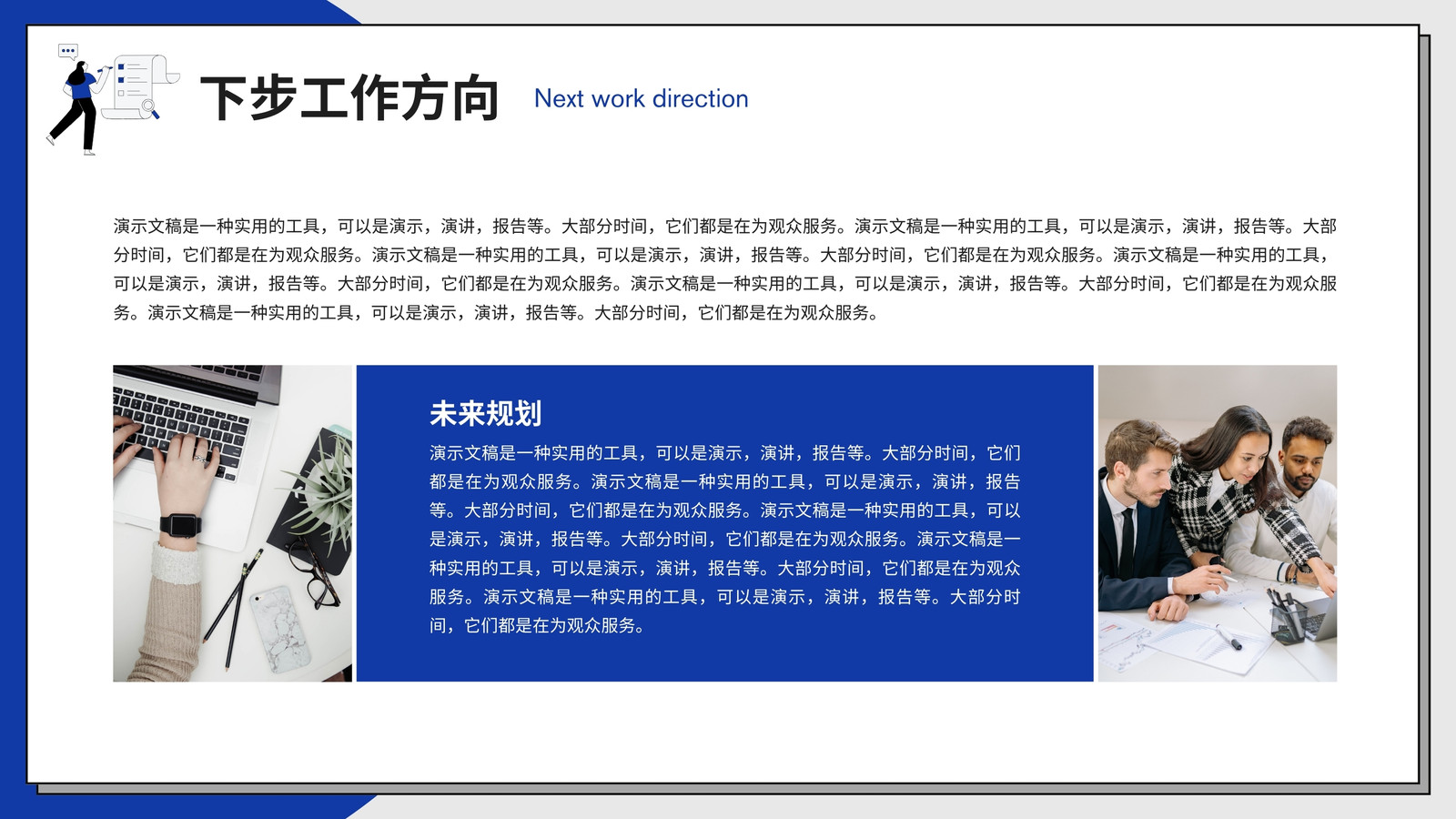 下步工作方向 Next work direction

演示文稿是一种实用的工具，可以是演示，演讲，报告等。大部分时间，它们都是在为观众服务。演示文稿是一种实用的工具，可以是演示，演讲，报告等。大部分时间，它们都是在为观众服务。演示文稿是一种实用的工具，可以是演示，演讲，报告等。大部分时间，它们都是在为观众服务。演示文稿是一种实用的工具，可以是演示，演讲，报告等。大部分时间，它们都是在为观众服务。演示文稿是一种实用的工具，可以是演示，演讲，报告等。大部分时间，它们都是在为观众服务。演示文稿是一种实用的工具，可以是演示，演讲，报告等。大部分时间，它们都是在为观众服务。

未来规划

演示文稿是一种实用的工具，可以是演示，演讲，报告等。大部分时间，它们都是在为观众服务。演示文稿是一种实用的工具，可以是演示，演讲，报告等。大部分时间，它们都是在为观众服务。演示文稿是一种实用的工具，可以是演示，演讲，报告等。大部分时间，它们都是在为观众服务。演示文稿是一种实用的工具，可以是演示，演讲，报告等。大部分时间，它们都是在为观众服务。演示文稿是一种实用的工具，可以是演示，演讲，报告等。大部分时间，它们都是在为观众服务。